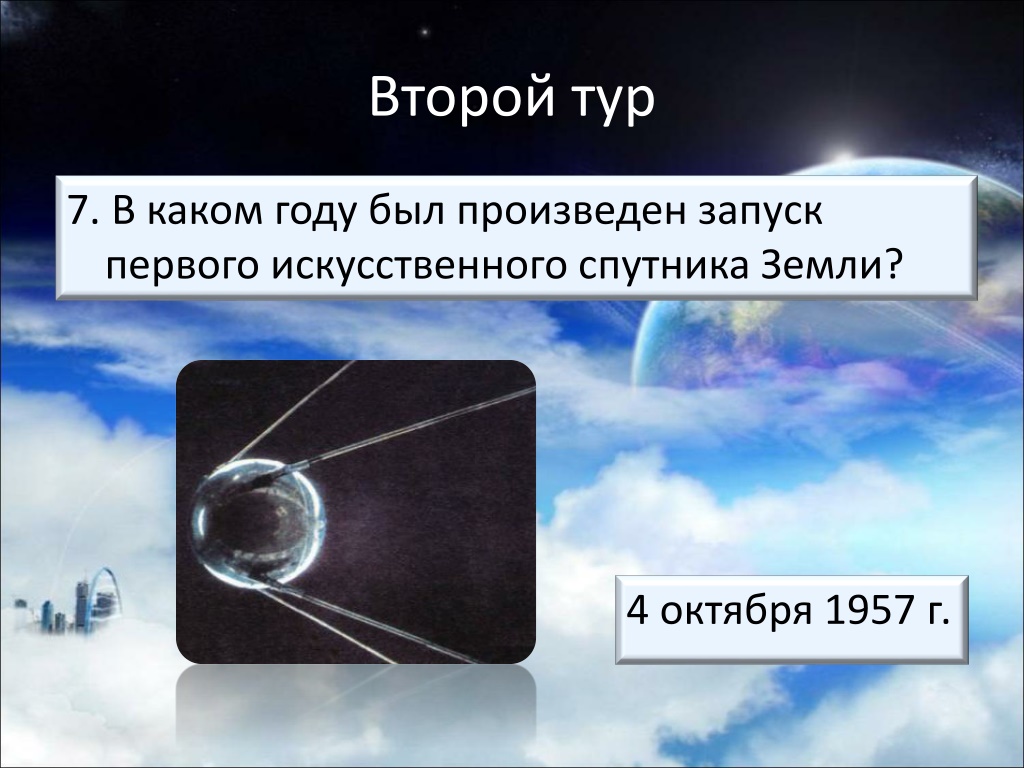 Второй тур

7. В каком году был произведен запуск первого искусственного спутника Земли?

4 октября 1957 г.